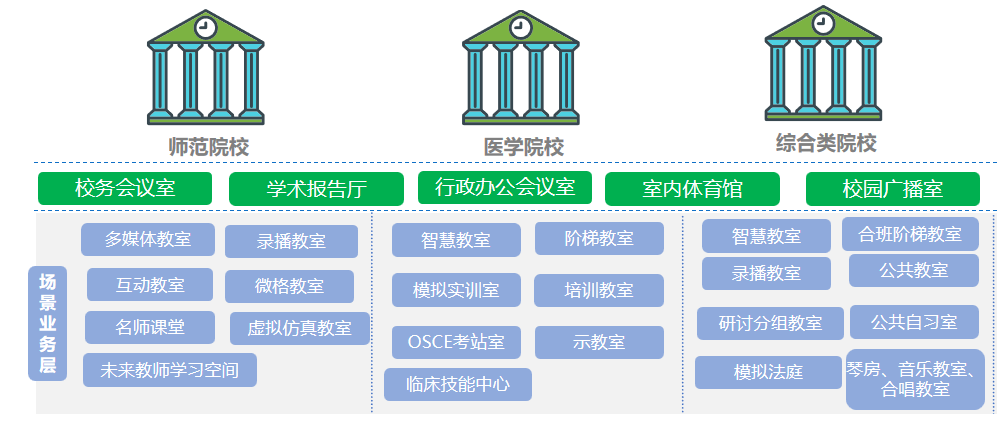 师范院校

医学院校

综合类院校

校务会议室
学术报告厅
行政办公会议室
室内体育馆
校园广播室

场景业务层

多媒体教室
录播教室
互动教室
微格教室
名师课堂
虚拟仿真教室
未来教师学习空间

智慧教室
阶梯教室
模拟实训室
培训教室
OSCE考站室
示教室
临床技能中心

智慧教室
合班阶梯教室
录播教室
公共教室
研讨分组教室
公共自习室
模拟法庭
琴房、音乐教室、合唱教室